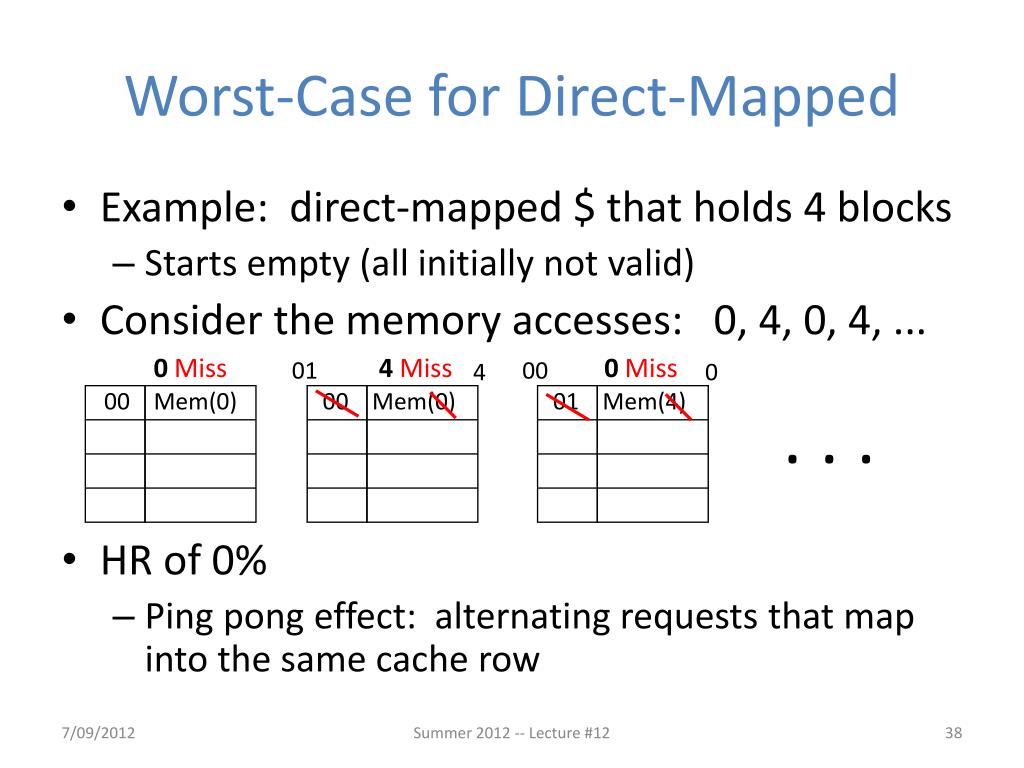 Worst-Case for Direct-Mapped

• Example: direct-mapped $ that holds 4 blocks
  – Starts empty (all initially not valid)
• Consider the memory accesses: 0, 4, 0, 4, ...

0 Miss

| 00 | Mem(0) |
|---|---|
| | |
| | |
| | |

01 4 Miss 4

| 00 | Mem(0) |
|---|---|
| | |
| | |
| | |

00 0 Miss 0

| 01 | Mem(4) |
|---|---|
| | |
| | |
| | |

. . .

• HR of 0%
  – Ping pong effect: alternating requests that map into the same cache row

7/09/2012 Summer 2012 -- Lecture #12 38